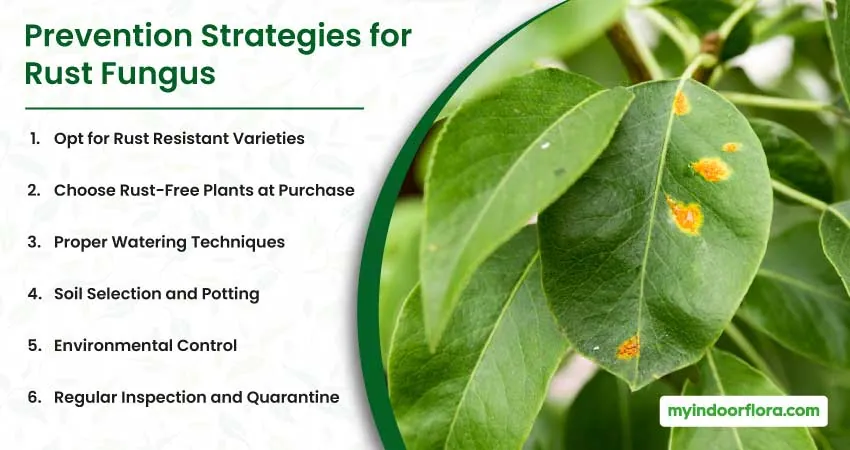 Prevention Strategies for Rust Fungus

1. Opt for Rust Resistant Varieties
2. Choose Rust-Free Plants at Purchase
3. Proper Watering Techniques
4. Soil Selection and Potting
5. Environmental Control
6. Regular Inspection and Quarantine

myindoorflora.com